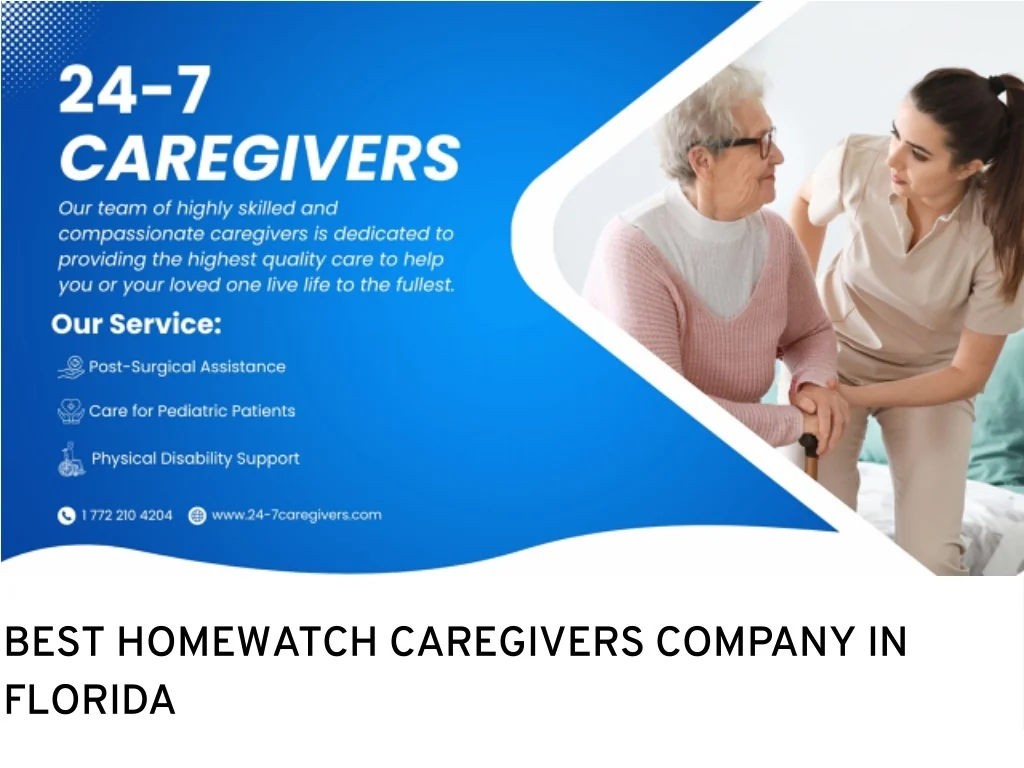 24-7
CAREGIVERS

Our team of highly skilled and compassionate caregivers is dedicated to providing the highest quality care to help you or your loved one live life to the fullest.

Our Service:

Post-Surgical Assistance

Care for Pediatric Patients

Physical Disability Support

1 772 210 4204 www.24-7caregivers.com

BEST HOMEWATCH CAREGIVERS COMPANY IN FLORIDA